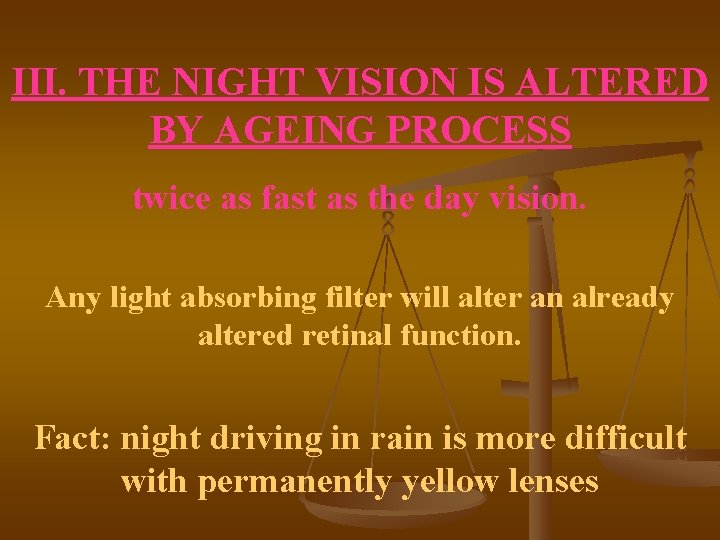 III. THE NIGHT VISION IS ALTERED BY AGEING PROCESS

twice as fast as the day vision.

Any light absorbing filter will alter an already altered retinal function.

Fact: night driving in rain is more difficult with permanently yellow lenses